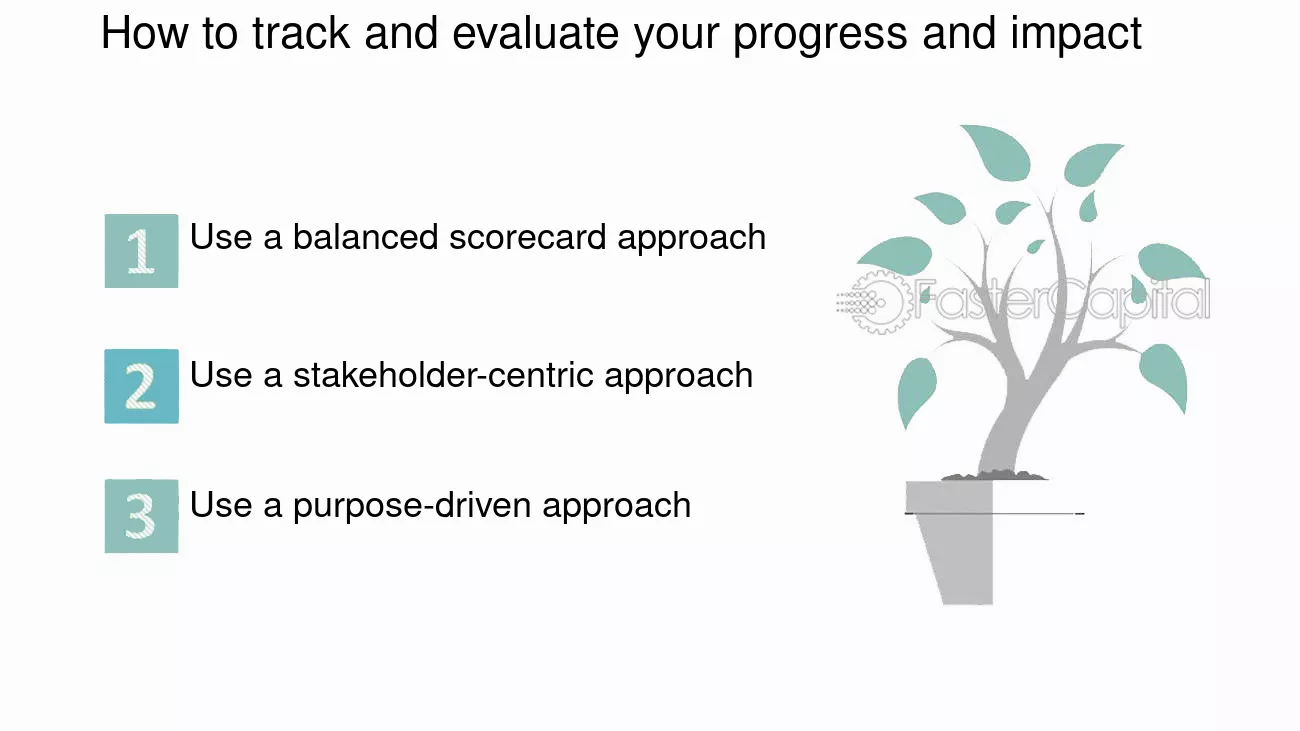 How to track and evaluate your progress and impact

1 Use a balanced scorecard approach

2 Use a stakeholder-centric approach

3 Use a purpose-driven approach

FasterCapital